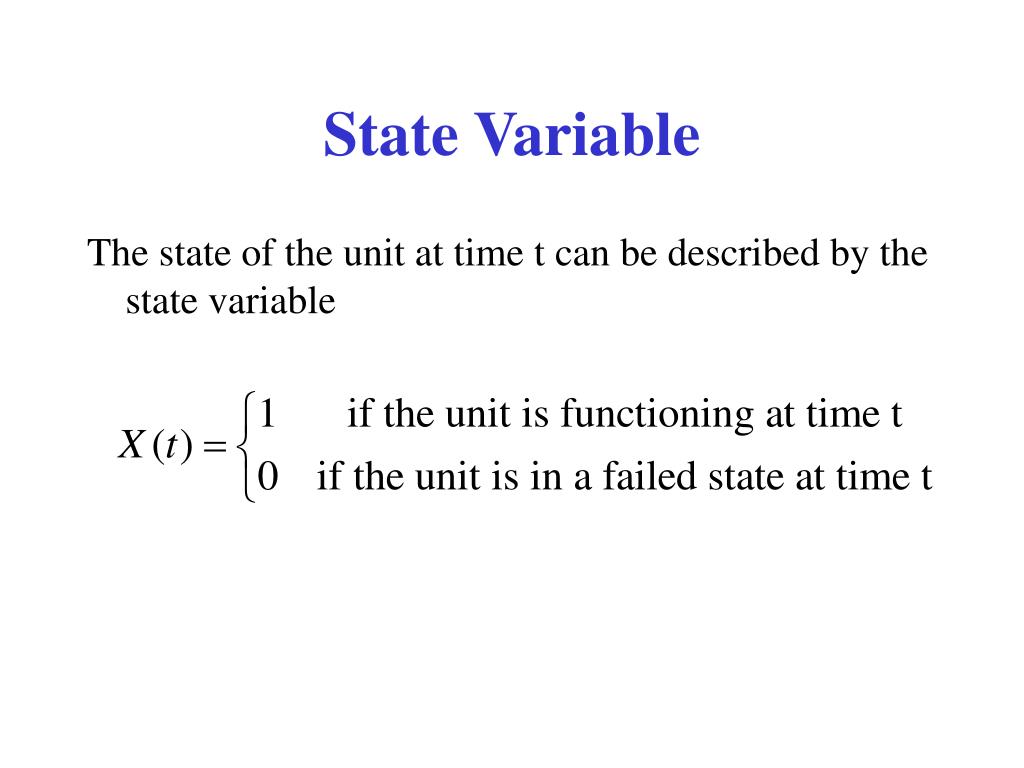 State Variable

The state of the unit at time t can be described by the state variable

$X(t) = \begin{cases} 1 & \text{if the unit is functioning at time t} \\ 0 & \text{if the unit is in a failed state at time t} \end{cases}$